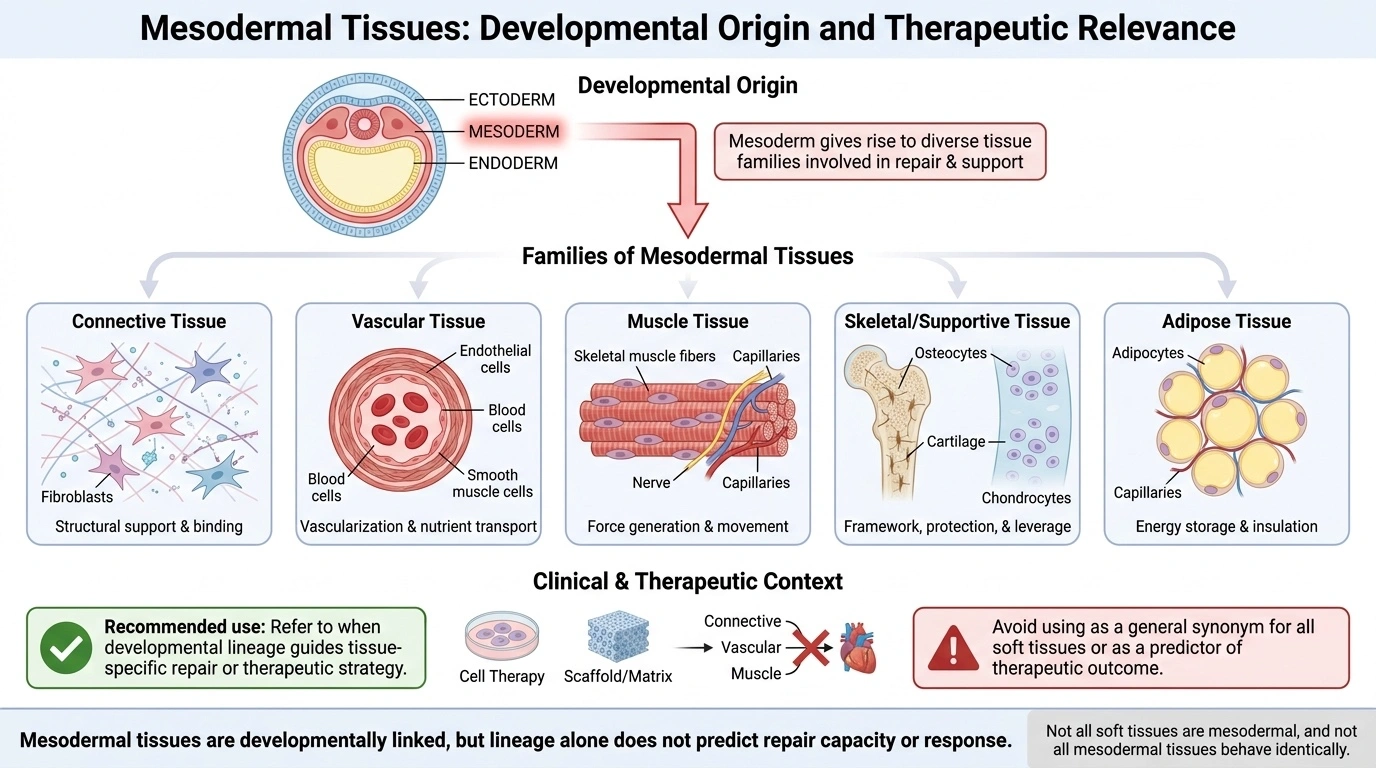 Mesodermal Tissues: Developmental Origin and Therapeutic Relevance

Developmental Origin

ECTODERM
MESODERM
ENDODERM

Mesoderm gives rise to diverse tissue families involved in repair & support

Families of Mesodermal Tissues

Connective Tissue
Fibroblasts
Structural support & binding

Vascular Tissue
Endothelial cells
Blood cells
Blood cells
Smooth muscle cells
Vascularization & nutrient transport

Muscle Tissue
Skeletal muscle fibers
Capillaries
Nerve
Capillaries
Force generation & movement

Skeletal/Supportive Tissue
Osteocytes
Cartilage
Chondrocytes
Framework, protection, & leverage

Adipose Tissue
Adipocytes
Capillaries
Energy storage & insulation

Clinical & Therapeutic Context

Recommended use: Refer to when developmental lineage guides tissue-specific repair or therapeutic strategy.

Cell Therapy
Scaffold/Matrix
Connective
Vascular
Muscle

Avoid using as a general synonym for all soft tissues or as a predictor of therapeutic outcome.

Mesodermal tissues are developmentally linked, but lineage alone does not predict repair capacity or response.

Not all soft tissues are mesodermal, and not all mesodermal tissues behave identically.